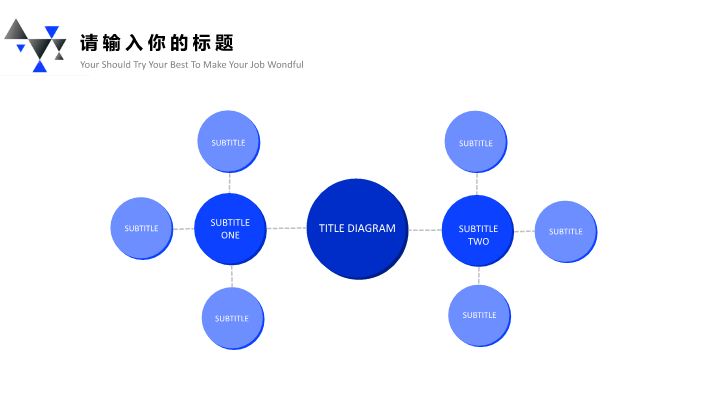 请输入你的标题
Your Should Try Your Best To Make Your Job Wondful

SUBTITLE

SUBTITLE

SUBTITLE ONE

SUBTITLE

TITLE DIAGRAM

SUBTITLE

SUBTITLE TWO

SUBTITLE

SUBTITLE